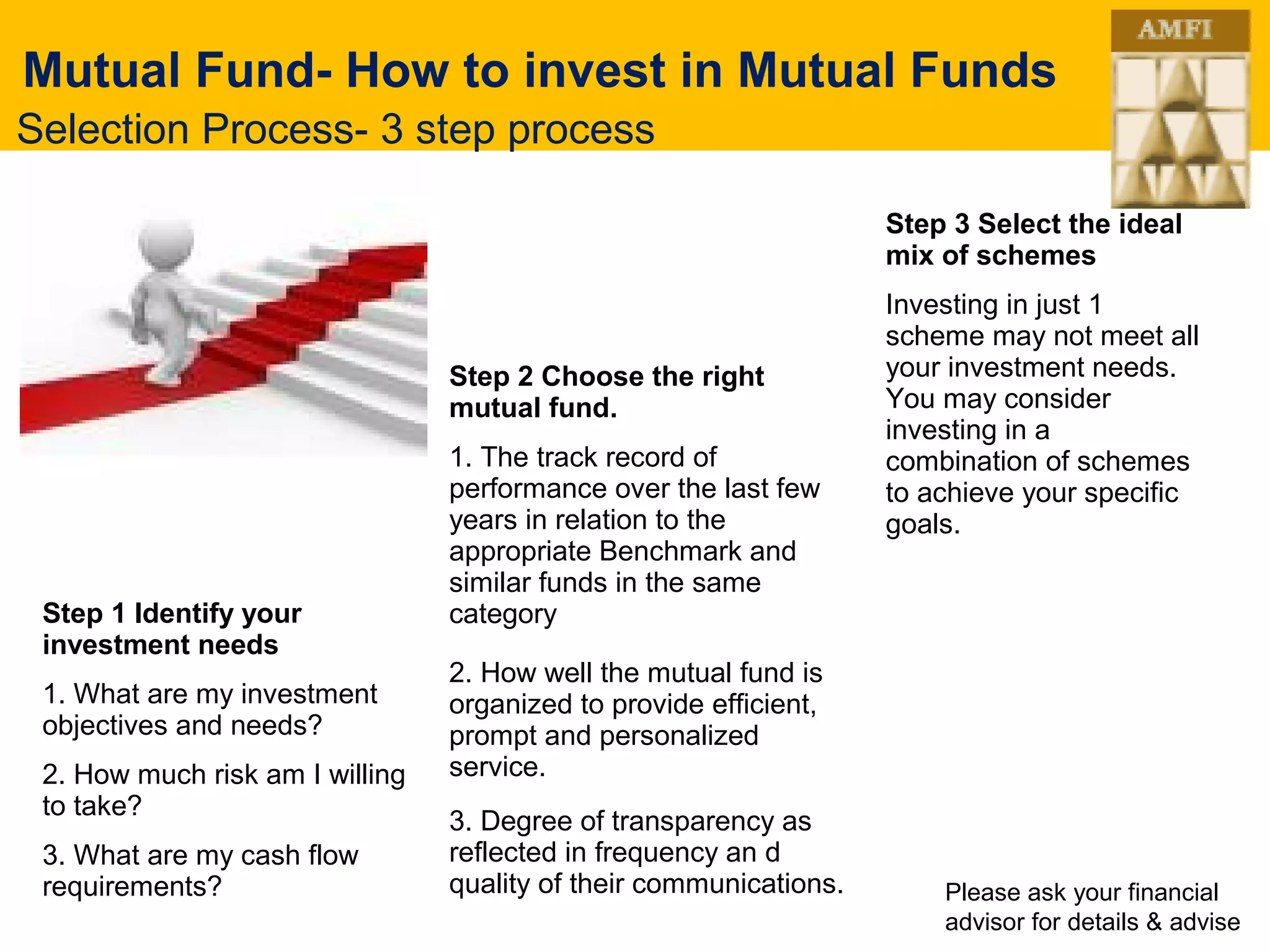 Mutual Fund- How to invest in Mutual Funds

Selection Process- 3 step process

AMFI

Step 1 Identify your investment needs

1. What are my investment objectives and needs?

2. How much risk am I willing to take?

3. What are my cash flow requirements?

Step 2 Choose the right mutual fund.

1. The track record of performance over the last few years in relation to the appropriate Benchmark and similar funds in the same category

2. How well the mutual fund is organized to provide efficient, prompt and personalized service.

3. Degree of transparency as reflected in frequency an d quality of their communications.

Step 3 Select the ideal mix of schemes

Investing in just 1 scheme may not meet all your investment needs. You may consider investing in a combination of schemes to achieve your specific goals.

Please ask your financial advisor for details & advise